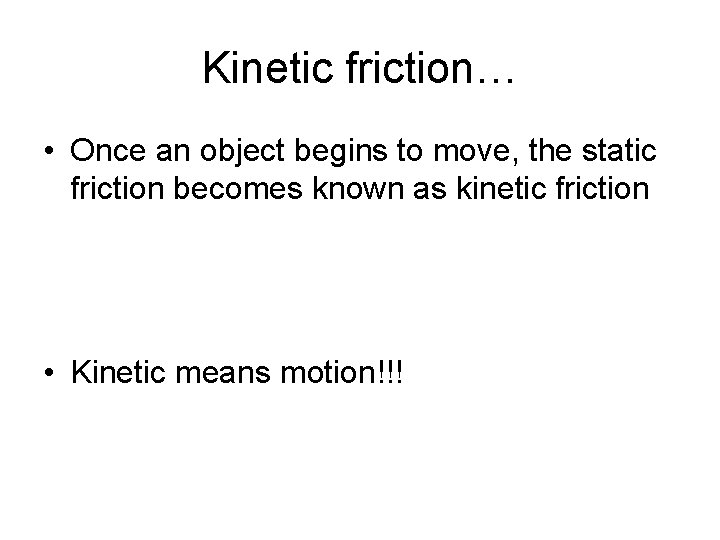 Kinetic friction…

• Once an object begins to move, the static friction becomes known as kinetic friction

• Kinetic means motion!!!